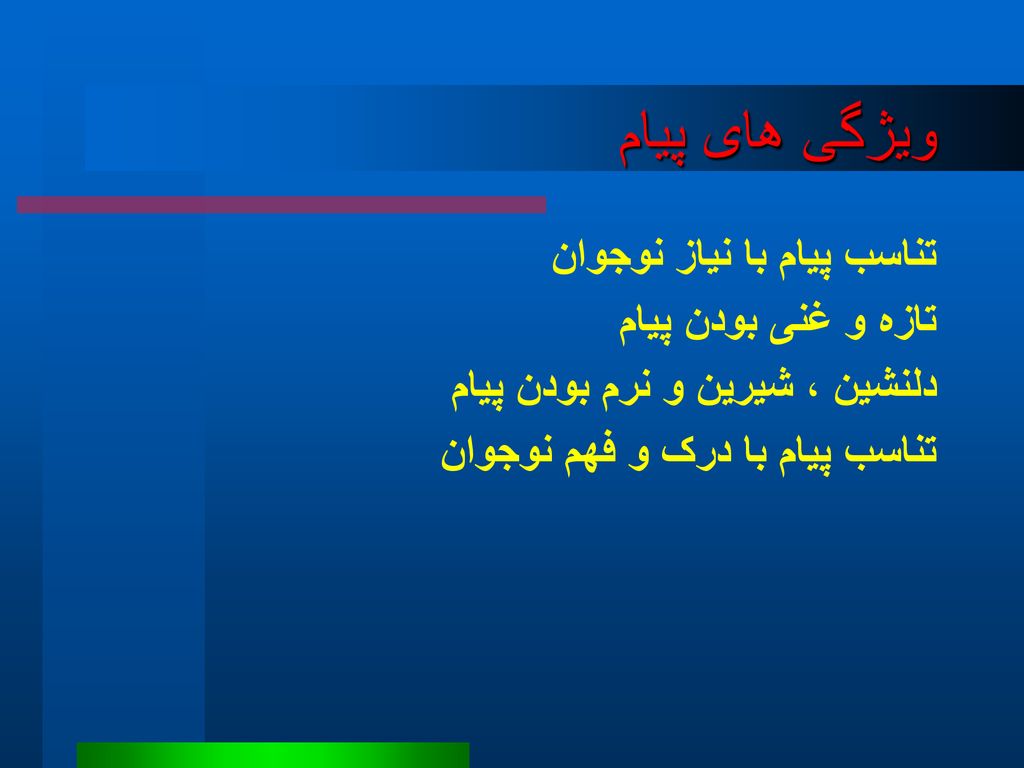 ویژگی های پیام

تناسب پیام با نیاز نوجوان

تازه و غنی بودن پیام

دلنشین ، شیرین و نرم بودن پیام

تناسب پیام با درک و فهم نوجوان